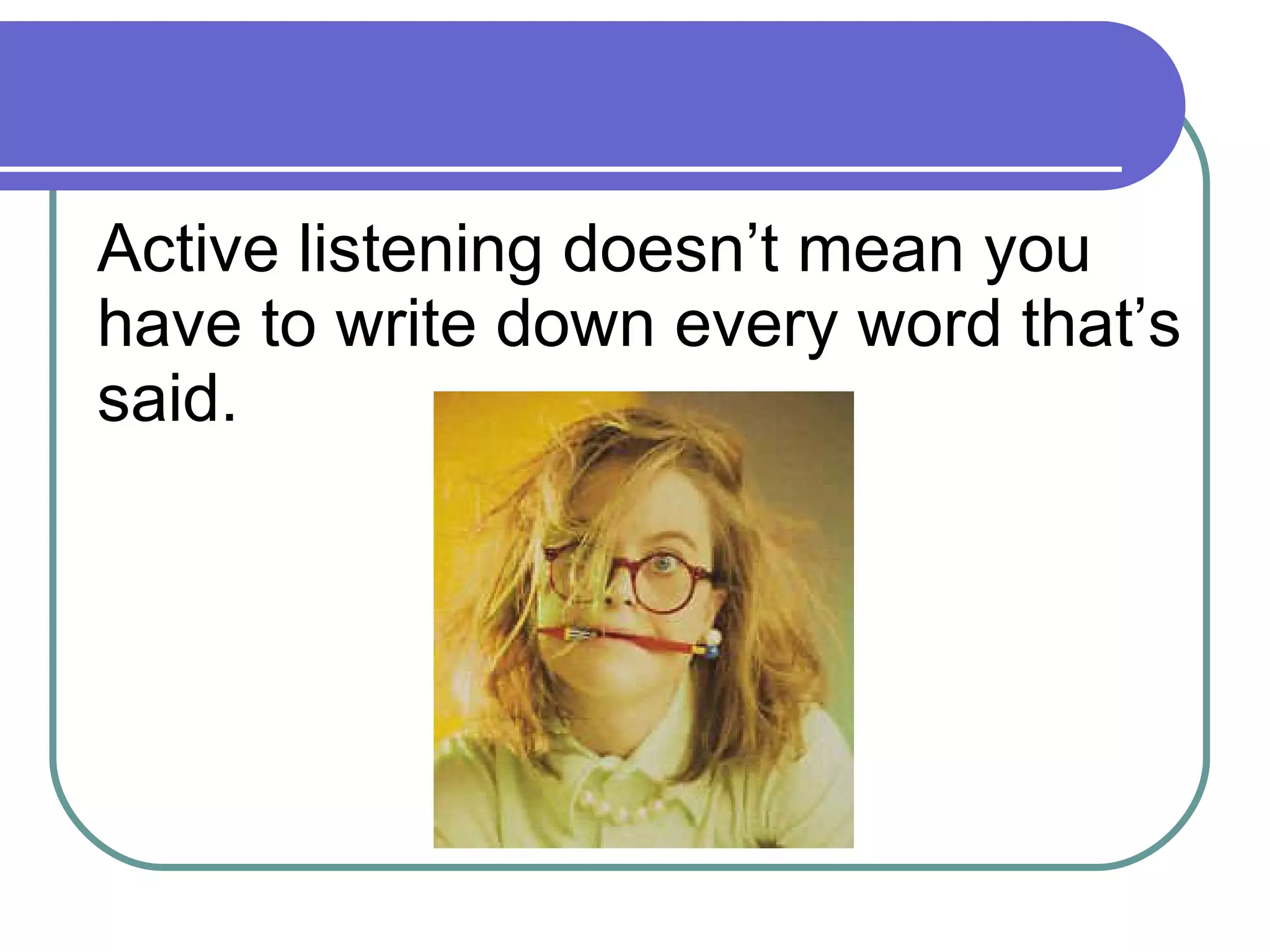 Active listening doesn’t mean you have to write down every word that’s said.